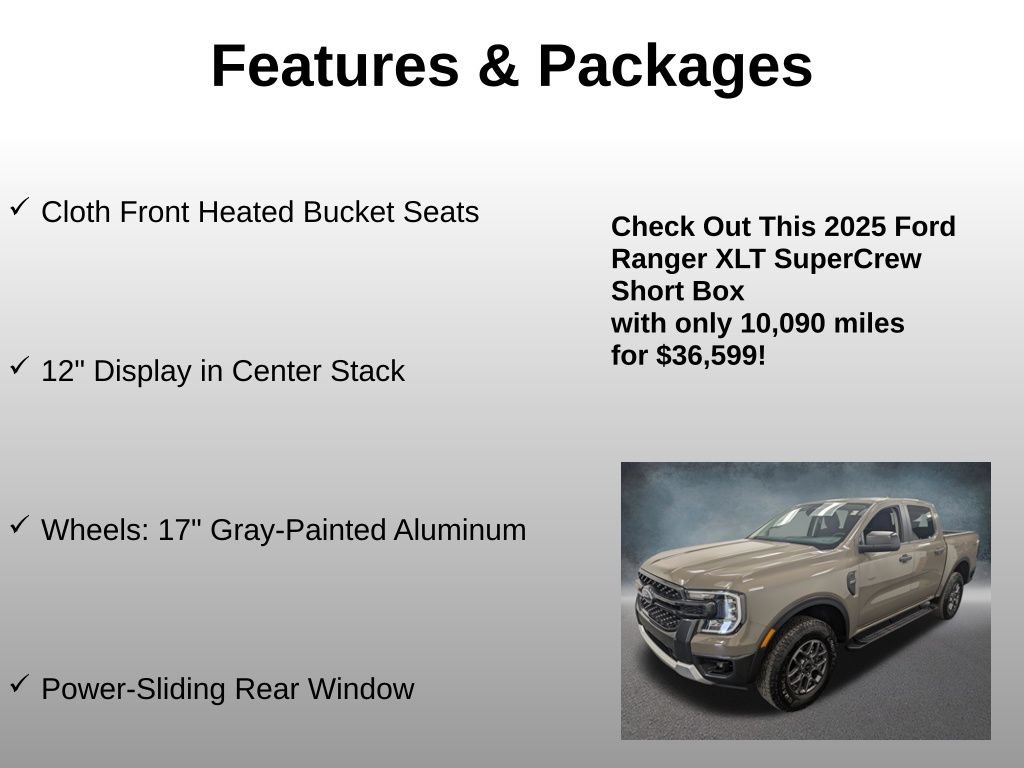 Features & Packages

✓ Cloth Front Heated Bucket Seats

✓ 12" Display in Center Stack

✓ Wheels: 17" Gray-Painted Aluminum

✓ Power-Sliding Rear Window

Check Out This 2025 Ford Ranger XLT SuperCrew Short Box
with only 10,090 miles
for $36,599!